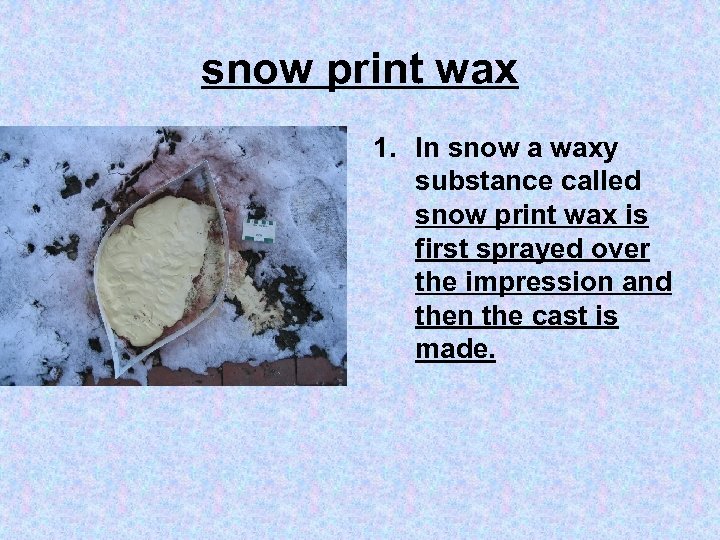 snow print wax

1. In snow a waxy substance called snow print wax is first sprayed over the impression and then the cast is made.